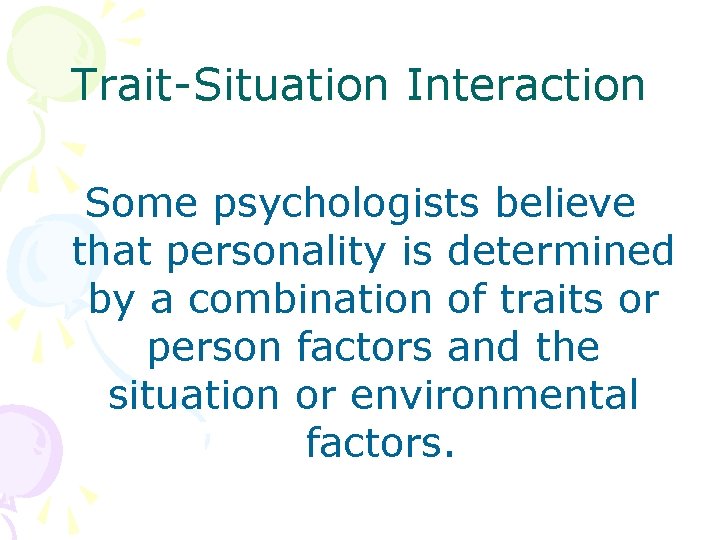 Trait-Situation Interaction

Some psychologists believe that personality is determined by a combination of traits or person factors and the situation or environmental factors.